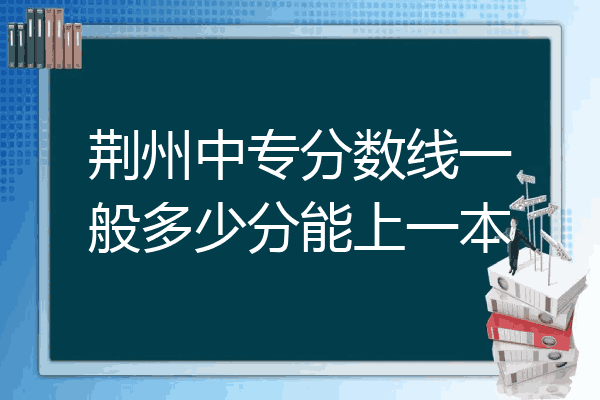 荆州中专分数线一般多少分能上一本